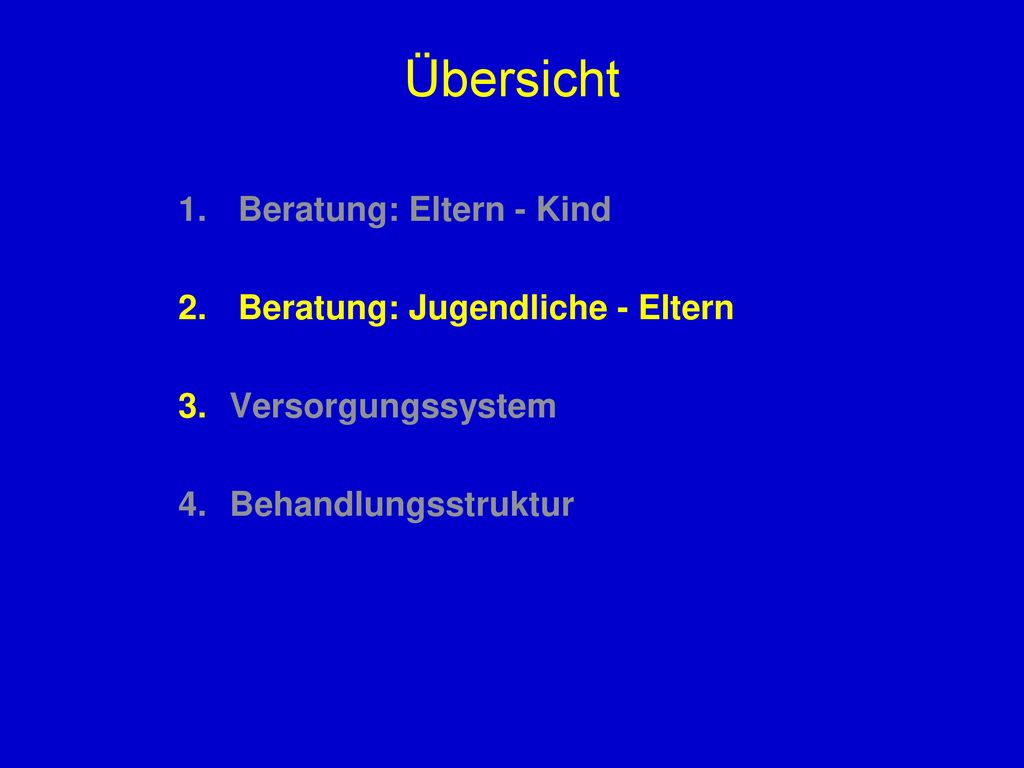 Übersicht

1. Beratung: Eltern - Kind

2. Beratung: Jugendliche - Eltern

3. Versorgungssystem

4. Behandlungsstruktur